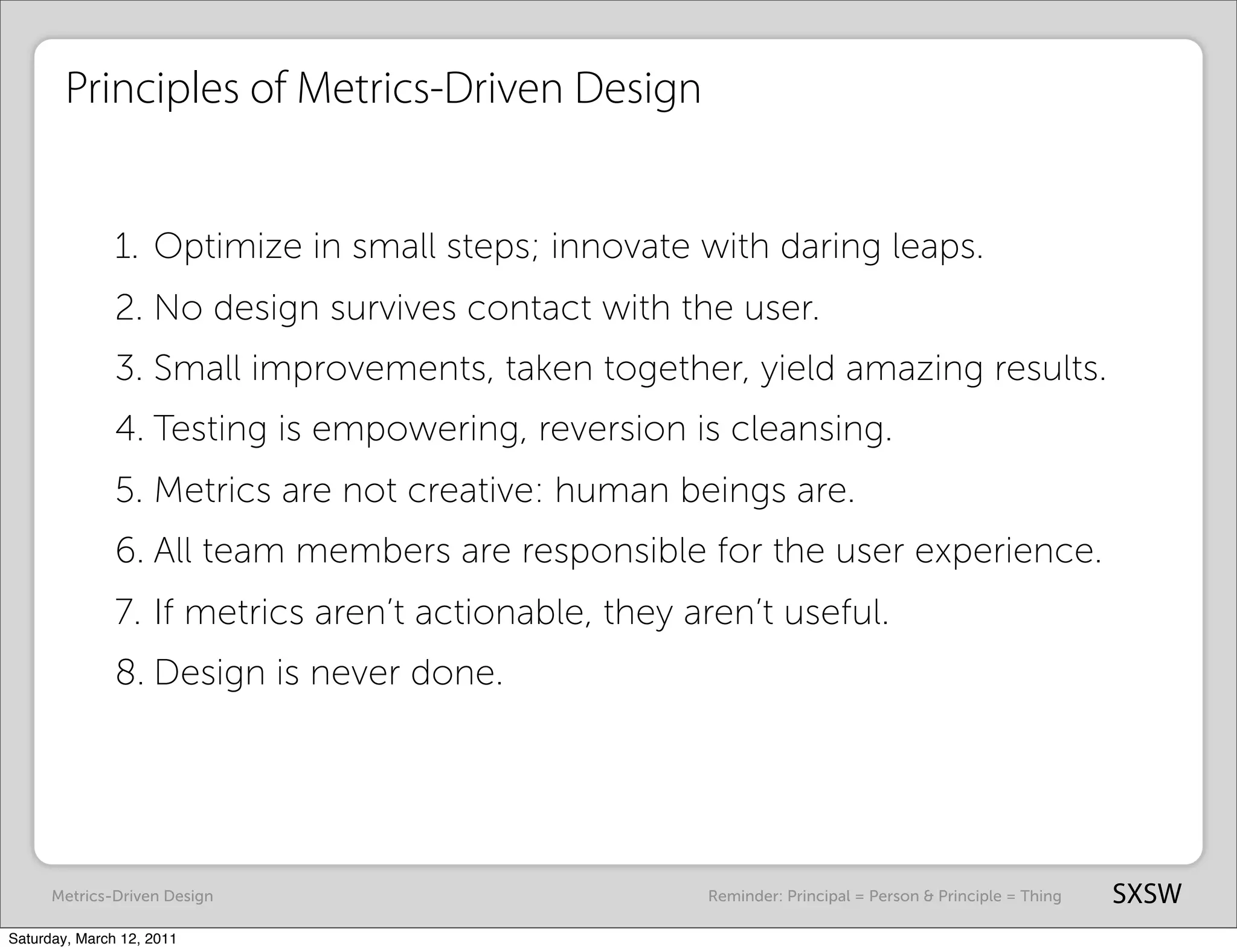 Principles of Metrics-Driven Design

1. Optimize in small steps; innovate with daring leaps.
2. No design survives contact with the user.
3. Small improvements, taken together, yield amazing results.
4. Testing is empowering, reversion is cleansing.
5. Metrics are not creative: human beings are.
6. All team members are responsible for the user experience.
7. If metrics aren't actionable, they aren't useful.
8. Design is never done.

Metrics-Driven Design

Reminder: Principal = Person & Principle = Thing

SXSW

Saturday, March 12, 2011